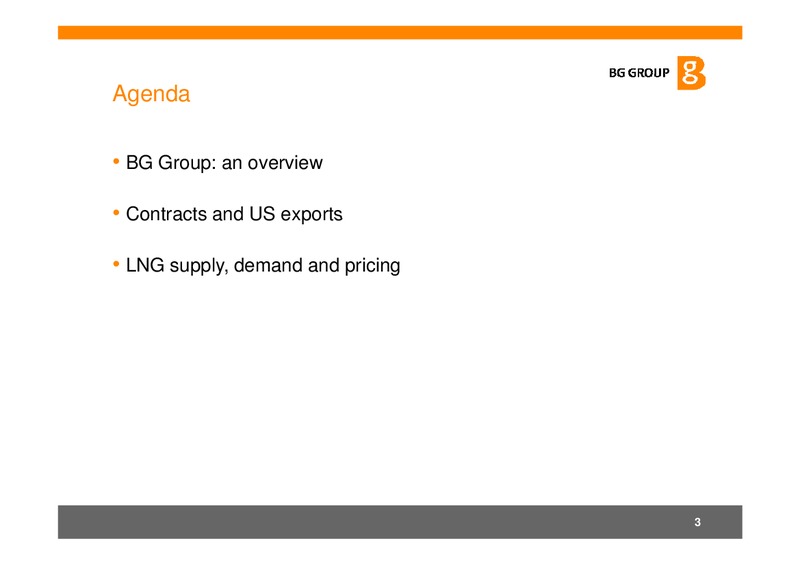 BG GROUP

Agenda

• BG Group: an overview

• Contracts and US exports

• LNG supply, demand and pricing

3